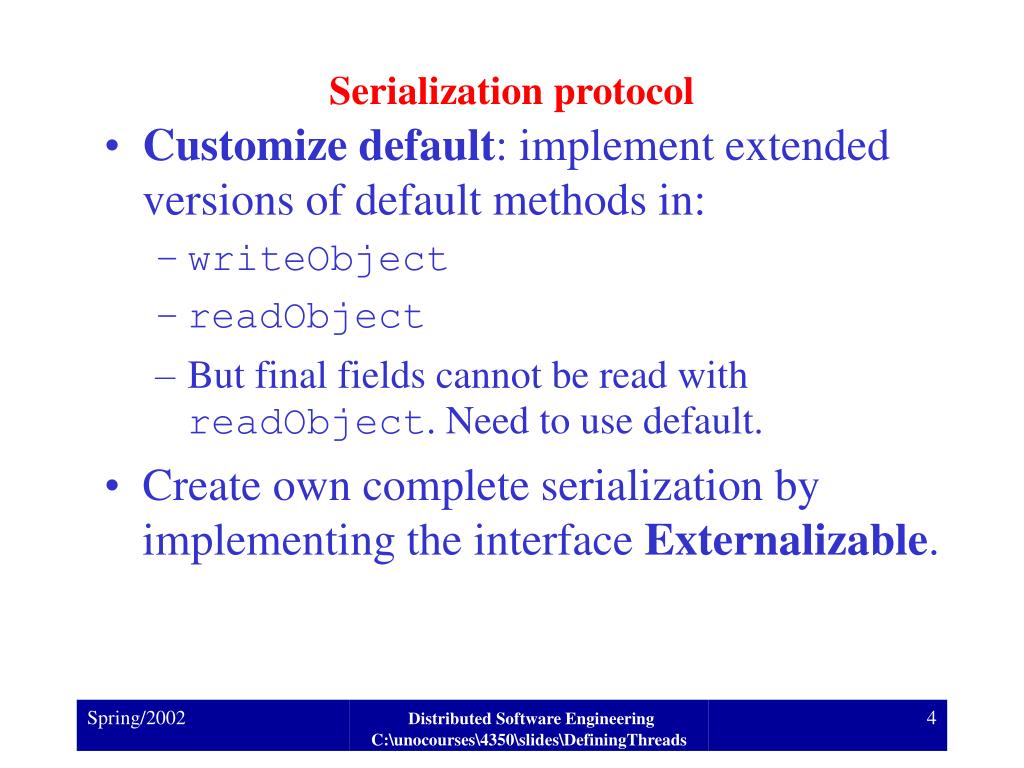 Serialization protocol

• Customize default: implement extended versions of default methods in:
– writeObject
– readObject
– But final fields cannot be read with readObject. Need to use default.
• Create own complete serialization by implementing the interface Externalizable.

Spring/2002

Distributed Software Engineering
C:\unocourses\4350\slides\DefiningThreads

4